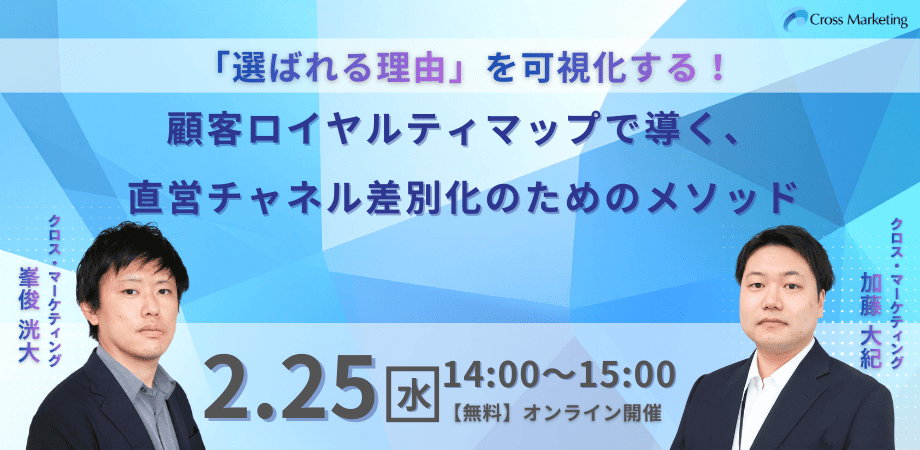 Cross Marketing

「選ばれる理由」を可視化する！
顧客ロイヤルティマップで導く、
直営チャネル差別化のためのメソッド

クロス・マーケティング
峯俊 洸大

クロス・マーケティング
加藤 大紀

2.25 水 14:00～15:00
【無料】オンライン開催